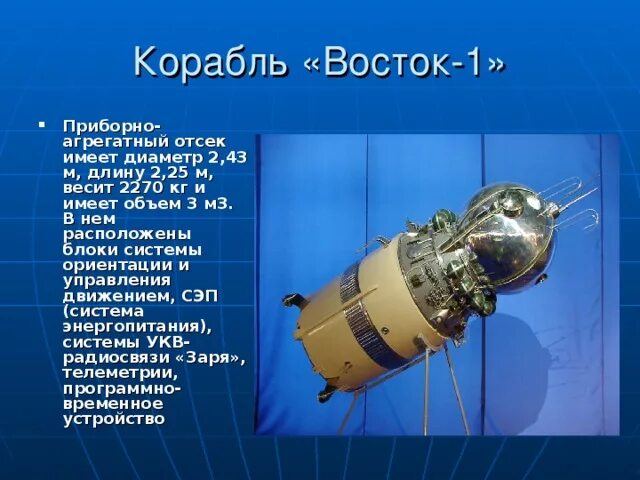 Корабль «Восток-1»

▪ Приборно-агрегатный отсек имеет диаметр 2,43 м, длину 2,25 м, весит 2270 кг и имеет объем 3 м3. В нем расположены блоки системы ориентации и управления движением, СЭП (система энергопитания), системы УКВ-радиосвязи «Заря», телеметрии, программно-временное устройство